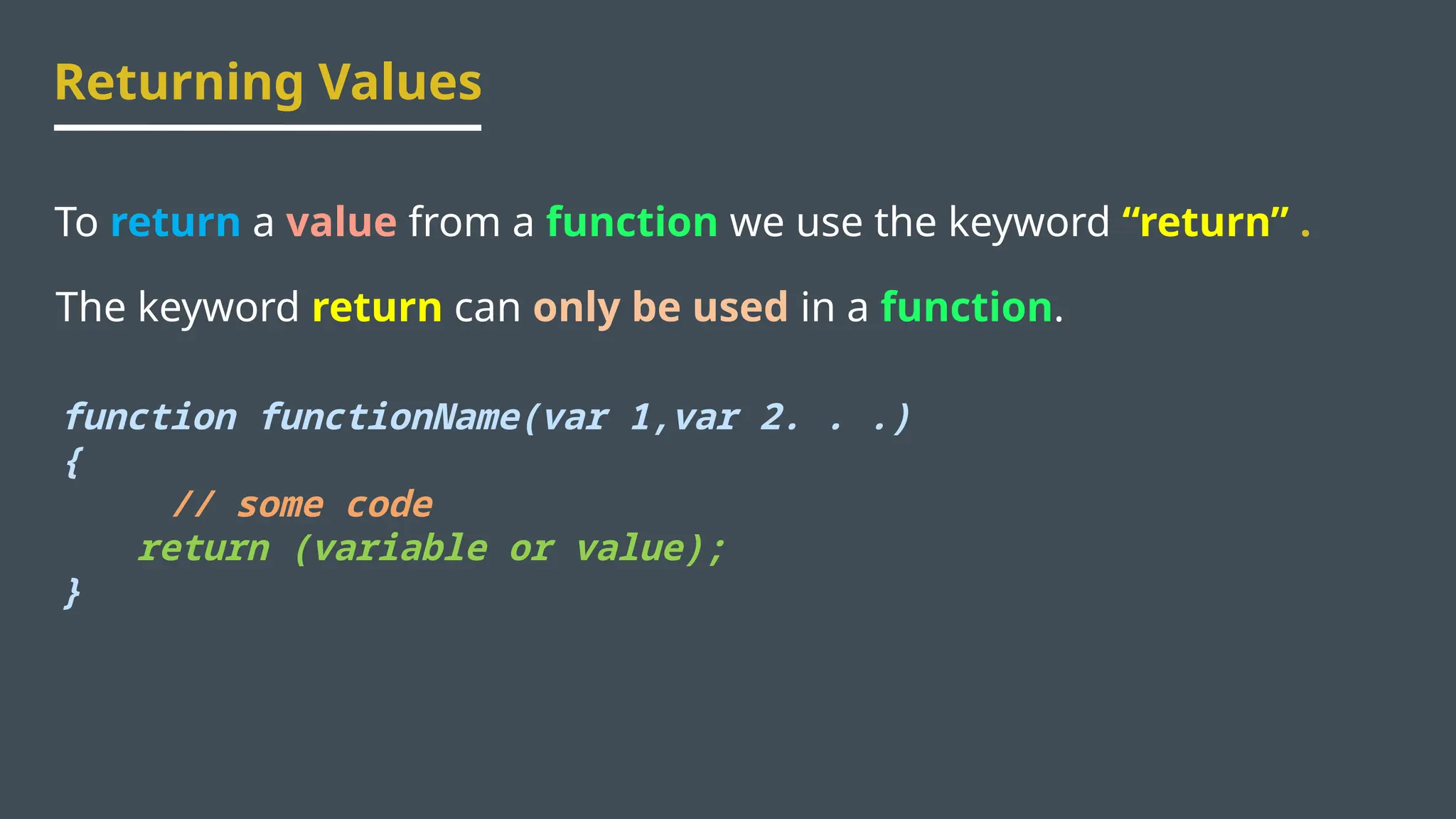 Returning Values

To return a value from a function we use the keyword “return” .

The keyword return can only be used in a function.

function functionName(var 1,var 2. . .)
{
    // some code
  return (variable or value);
}